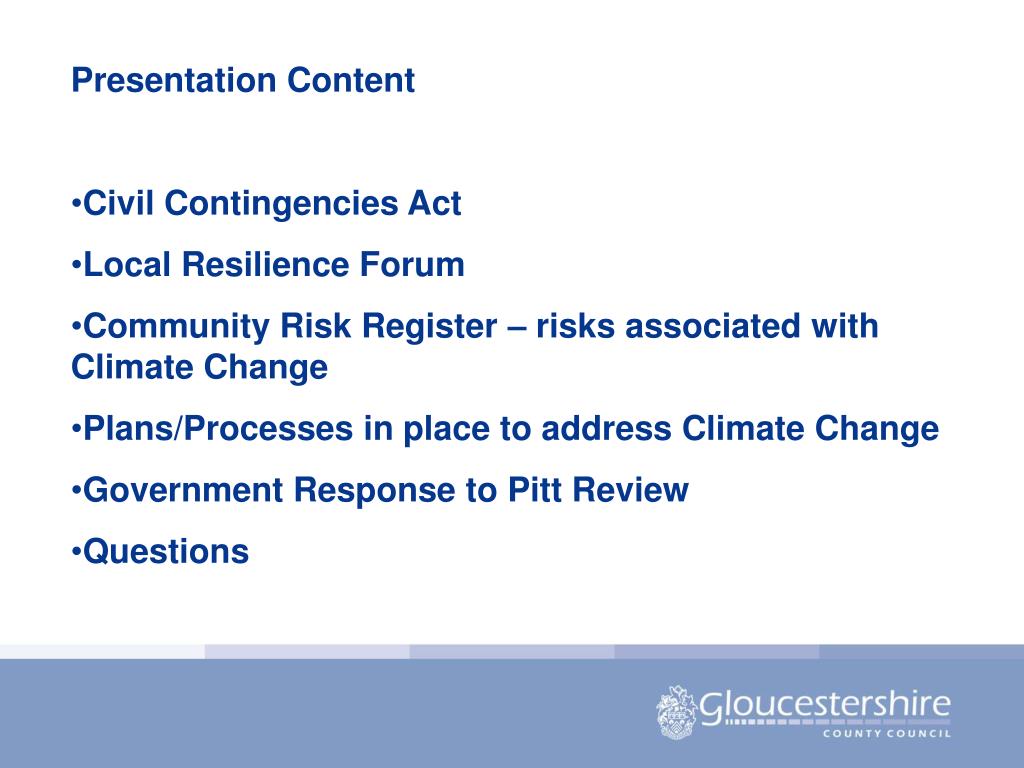 Presentation Content

•Civil Contingencies Act

•Local Resilience Forum

•Community Risk Register – risks associated with Climate Change

•Plans/Processes in place to address Climate Change

•Government Response to Pitt Review

•Questions

Gloucestershire
COUNTY COUNCIL